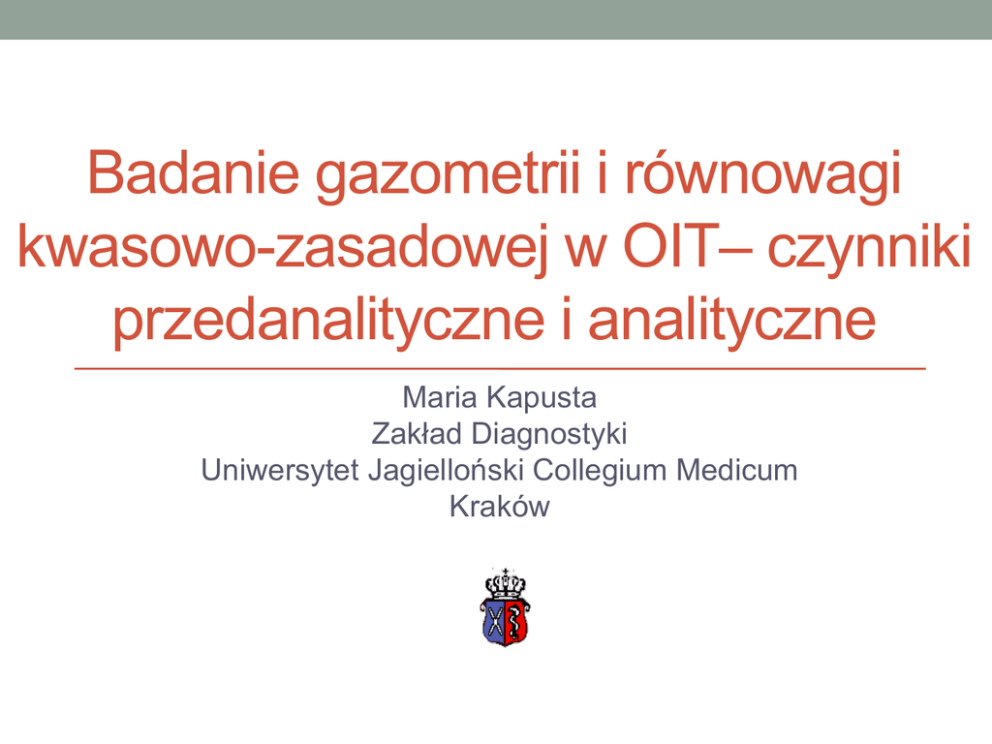 Badanie gazometrii i równowagi kwasowo-zasadowej w OIT– czynniki przedanalityczne i analityczne

Maria Kapusta
Zakład Diagnostyki
Uniwersytet Jagielloński Collegium Medicum
Kraków